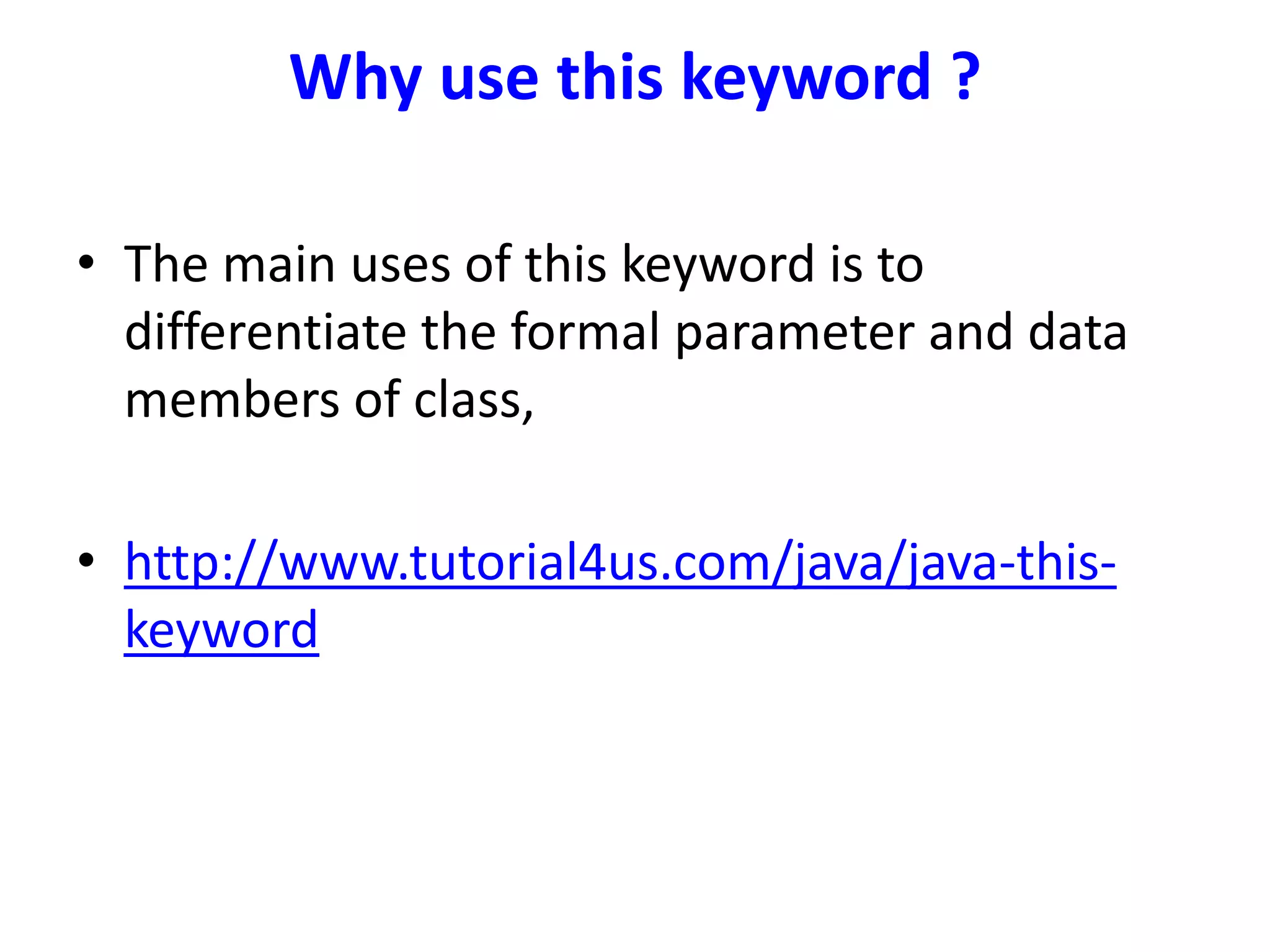 Why use this keyword ?

• The main uses of this keyword is to differentiate the formal parameter and data members of class,

• http://www.tutorial4us.com/java/java-this-keyword